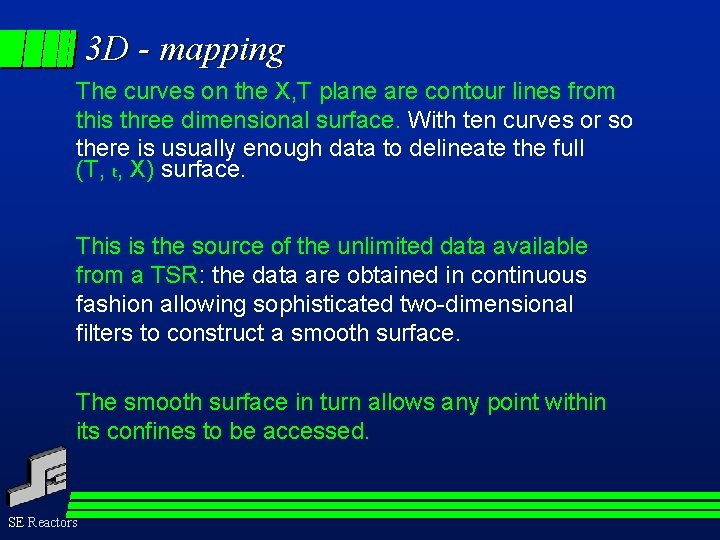 3D - mapping

The curves on the X,T plane are contour lines from this three dimensional surface. With ten curves or so there is usually enough data to delineate the full (T, t, X) surface.

This is the source of the unlimited data available from a TSR: the data are obtained in continuous fashion allowing sophisticated two-dimensional filters to construct a smooth surface.

The smooth surface in turn allows any point within its confines to be accessed.

SE Reactors